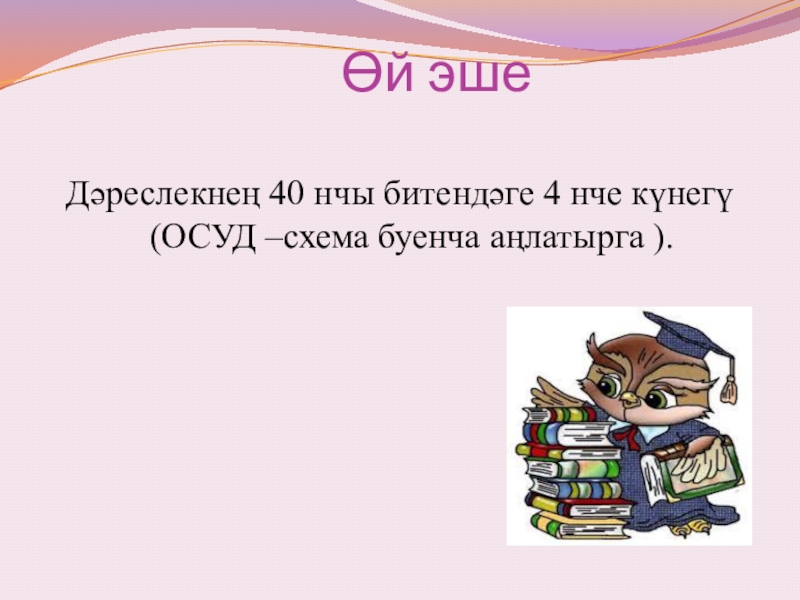 Өй эше

Дәреслекнең 40 нчы битендәге 4 нче күнегү (ОСУД –схема буенча аңлатырга ).